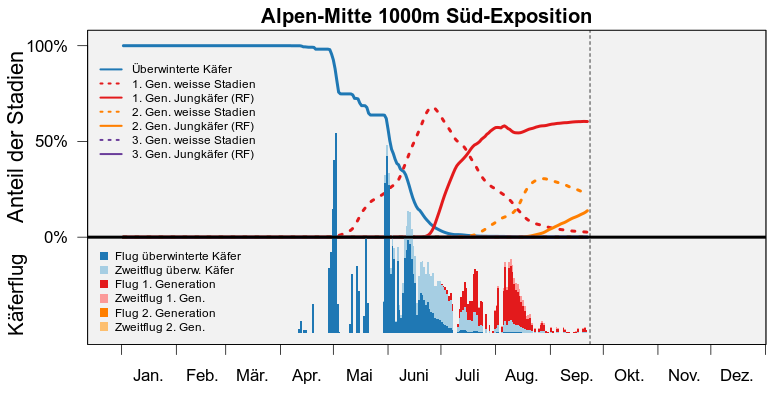 Alpen-Mitte 1000m Süd-Exposition

Anteil der Stadien

100%

50%

0%

Überwinterte Käfer
1. Gen. weisse Stadien
1. Gen. Jungkäfer (RF)
2. Gen. weisse Stadien
2. Gen. Jungkäfer (RF)
3. Gen. weisse Stadien
3. Gen. Jungkäfer (RF)

Käferflug

Flug überwinterte Käfer
Zweitflug überw. Käfer
Flug 1. Generation
Zweitflug 1. Gen.
Flug 2. Generation
Zweitflug 2. Gen.

Jan. Feb. Mär. Apr. Mai Juni Juli Aug. Sep. Okt. Nov. Dez.